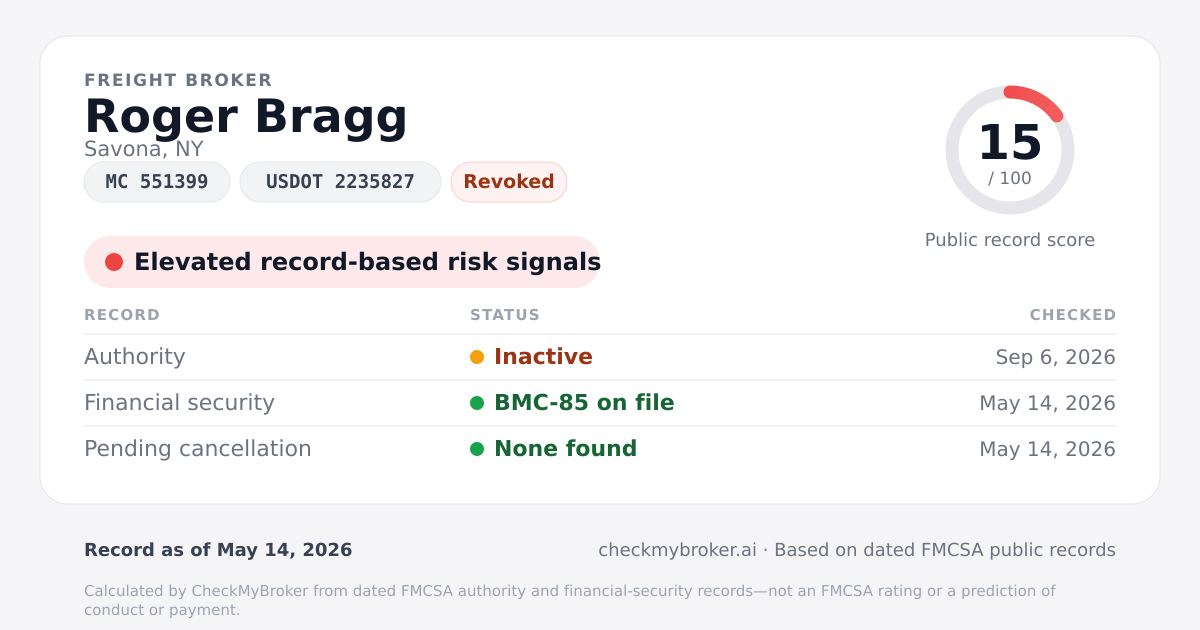 FREIGHT BROKER
Roger Bragg
Savona, NY
MC 551399
USDOT 2235827
Revoked

15
/ 100
Public record score

• Elevated record-based risk signals

| RECORD | STATUS | CHECKED |
|---|---|---|
| Authority | • Inactive | Sep 6, 2026 |
| Financial security | • BMC-85 on file | May 14, 2026 |
| Pending cancellation | • None found | May 14, 2026 |

Record as of May 14, 2026
checkmybroker.ai · Based on dated FMCSA public records

Calculated by CheckMyBroker from dated FMCSA authority and financial-security records—not an FMCSA rating or a prediction of conduct or payment.